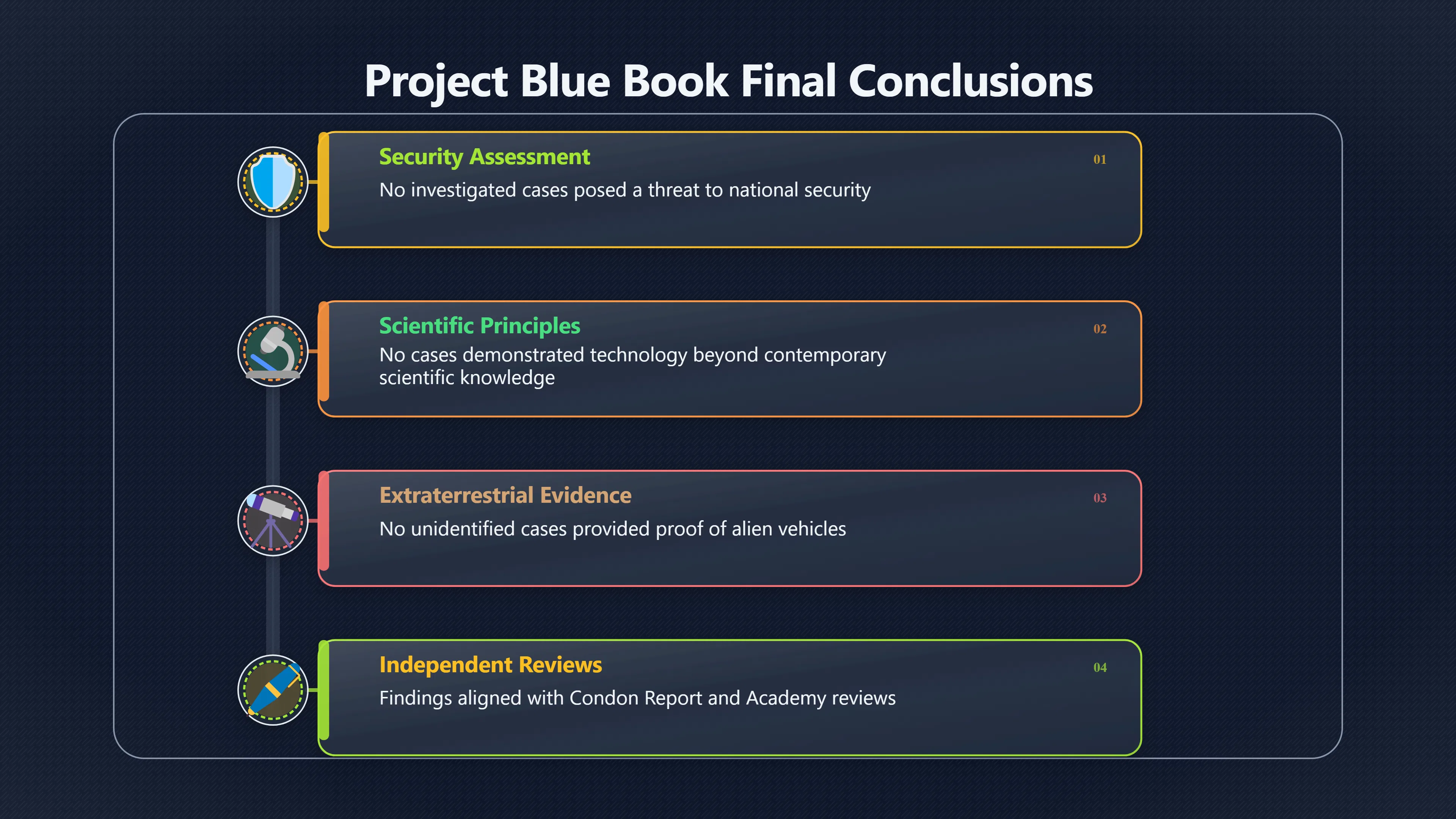 Project Blue Book Final Conclusions

Security Assessment
01
No investigated cases posed a threat to national security

Scientific Principles
02
No cases demonstrated technology beyond contemporary scientific knowledge

Extraterrestrial Evidence
03
No unidentified cases provided proof of alien vehicles

Independent Reviews
04
Findings aligned with Condon Report and Academy reviews